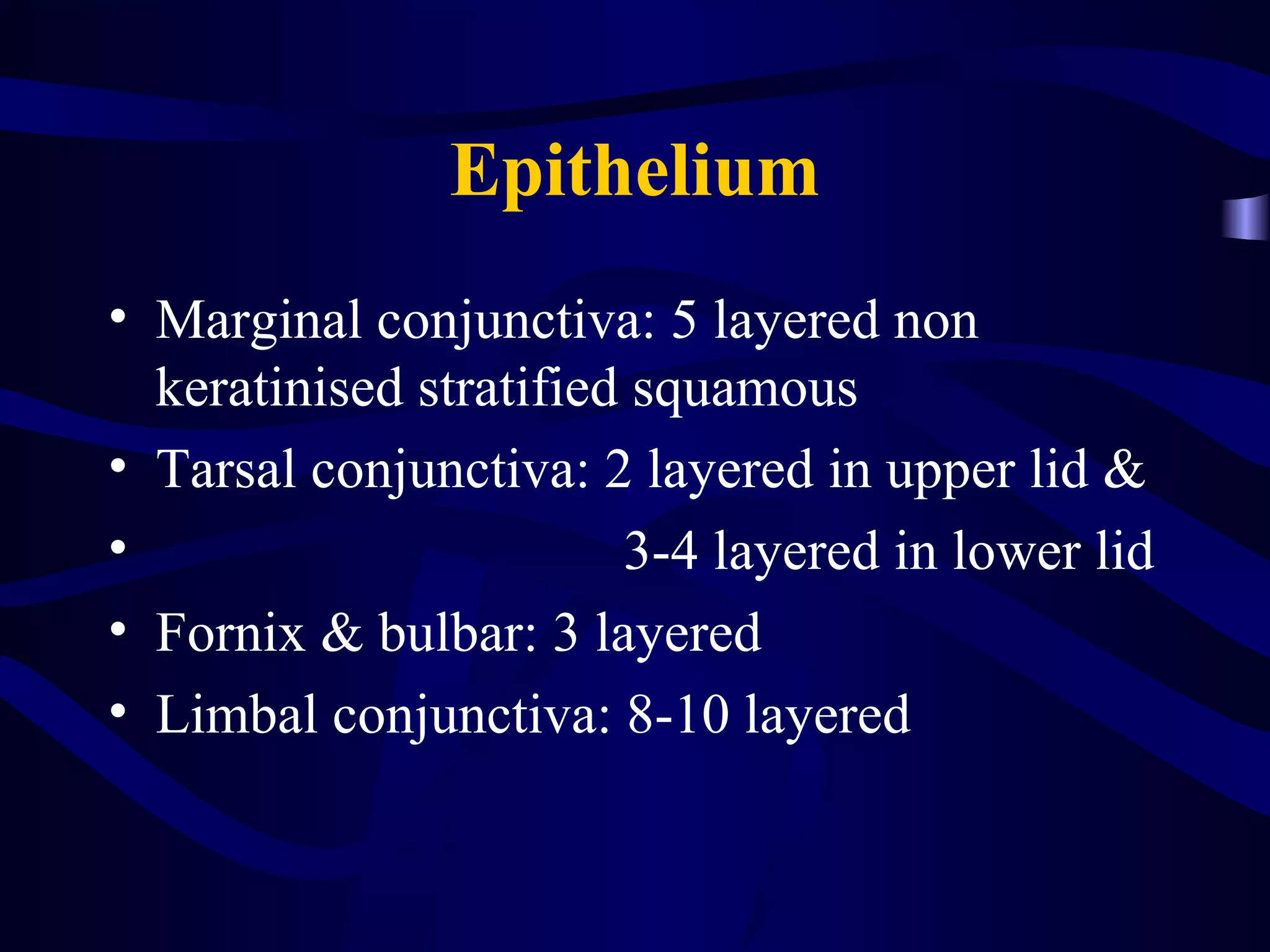 Epithelium

• Marginal conjunctiva: 5 layered non keratinised stratified squamous
• Tarsal conjunctiva: 2 layered in upper lid &
• 3-4 layered in lower lid
• Fornix & bulbar: 3 layered
• Limbal conjunctiva: 8-10 layered